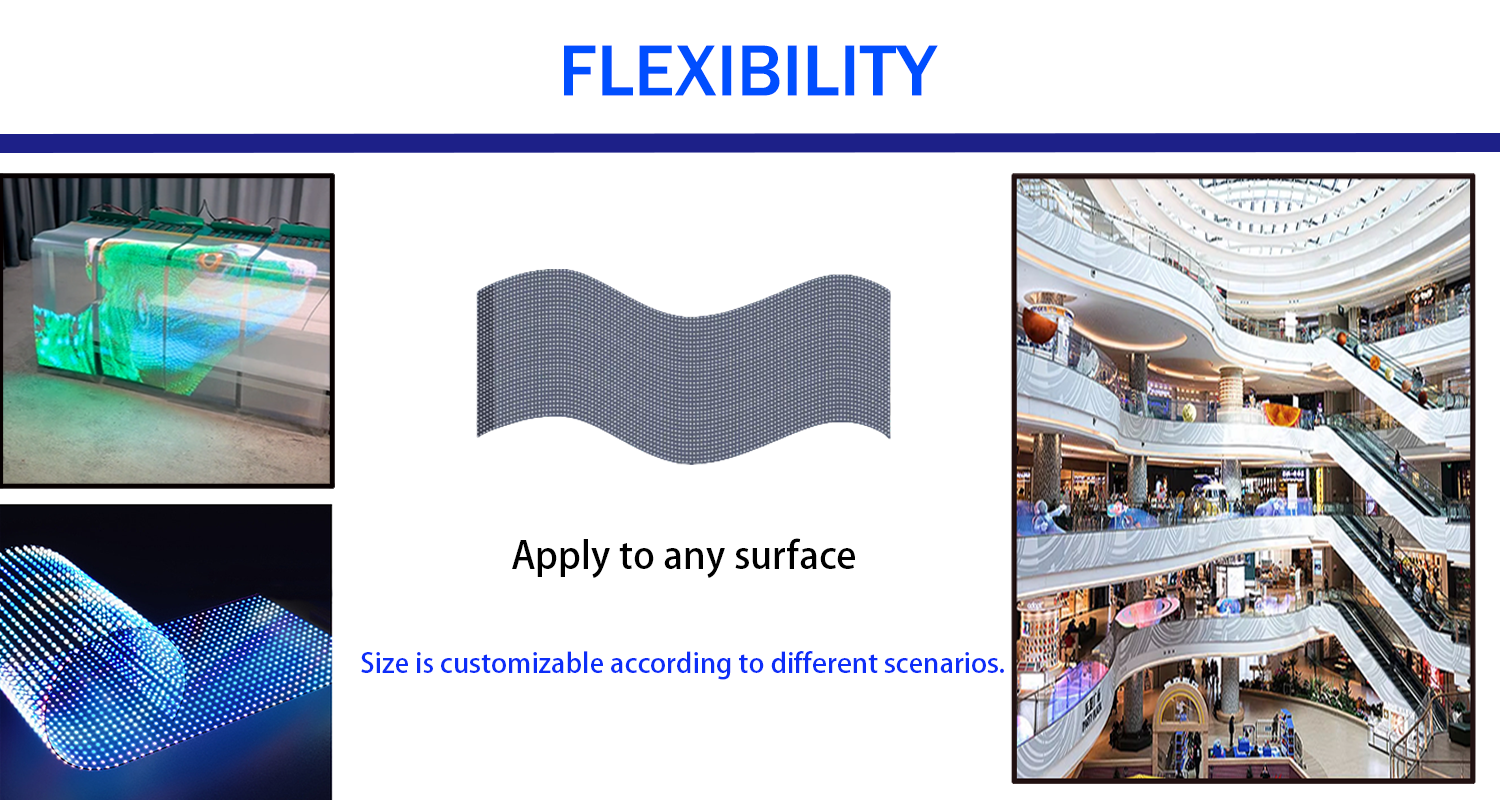 FLEXIBILITY

Apply to any surface

Size is customizable according to different scenarios.